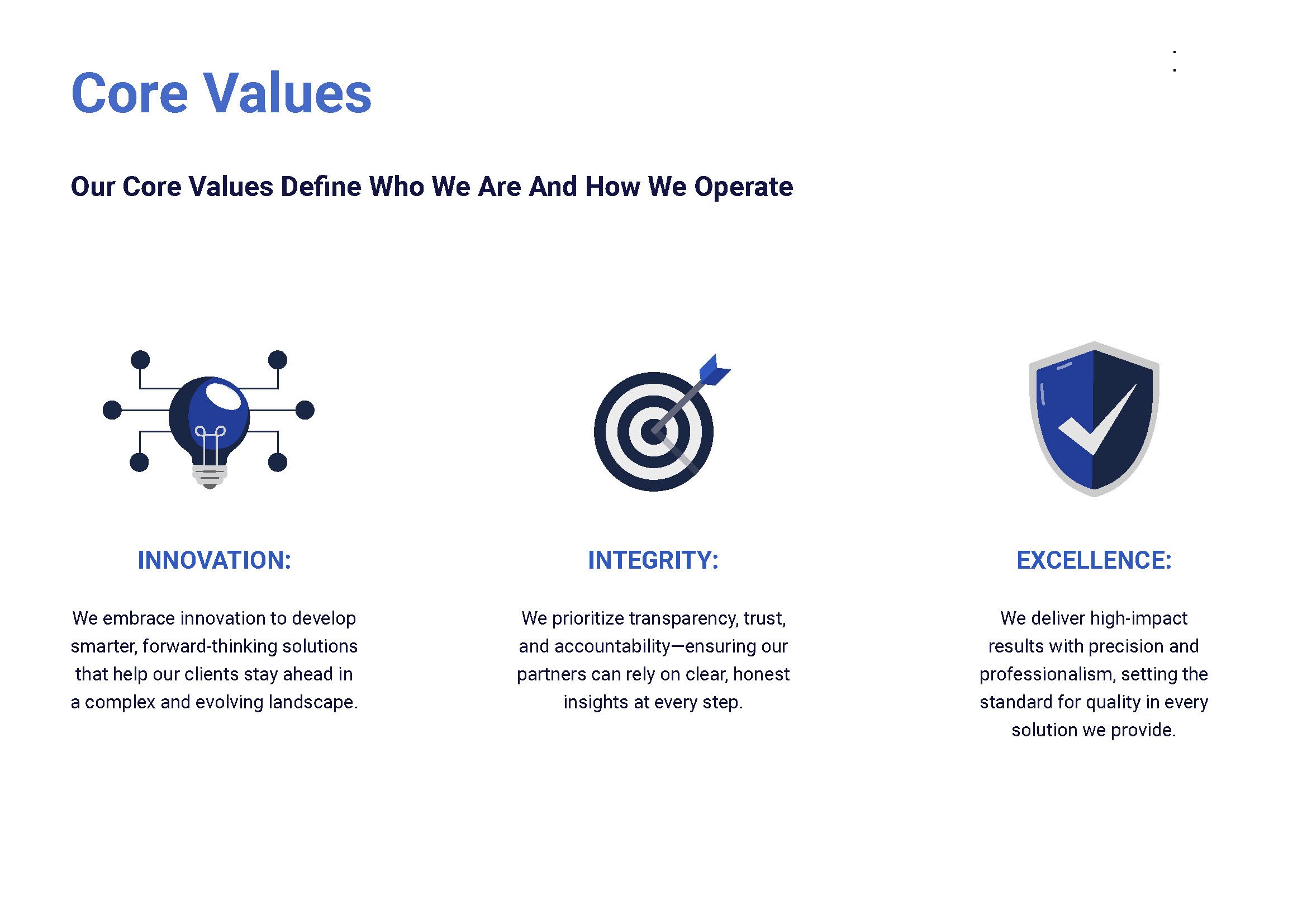 Core Values

Our Core Values Define Who We Are And How We Operate

INNOVATION:

We embrace innovation to develop smarter, forward-thinking solutions that help our clients stay ahead in a complex and evolving landscape.

INTEGRITY:

We prioritize transparency, trust, and accountability—ensuring our partners can rely on clear, honest insights at every step.

EXCELLENCE:

We deliver high-impact results with precision and professionalism, setting the standard for quality in every solution we provide.